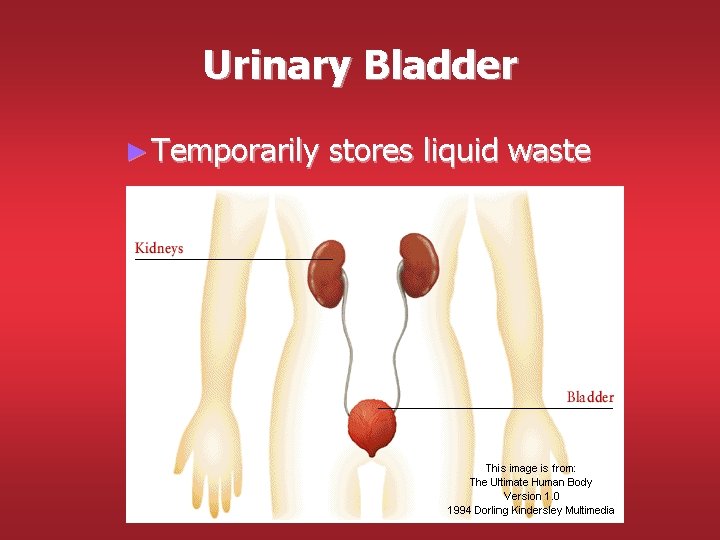 Urinary Bladder

►Temporarily stores liquid waste

Kidneys

Bladder

This image is from:
The Ultimate Human Body
Version 1.0
1994 Dorling Kindersley Multimedia